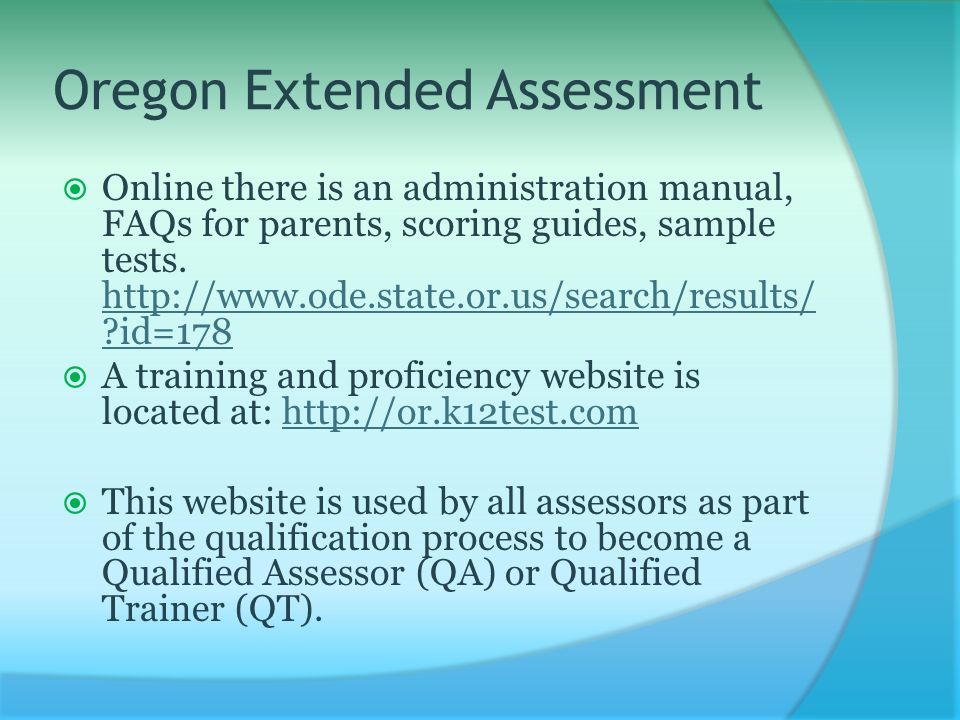 Oregon Extended Assessment

Online there is an administration manual, FAQs for parents, scoring guides, sample tests. http://www.ode.state.or.us/search/results/?id=178

A training and proficiency website is located at: http://or.k12test.com

This website is used by all assessors as part of the qualification process to become a Qualified Assessor (QA) or Qualified Trainer (QT).